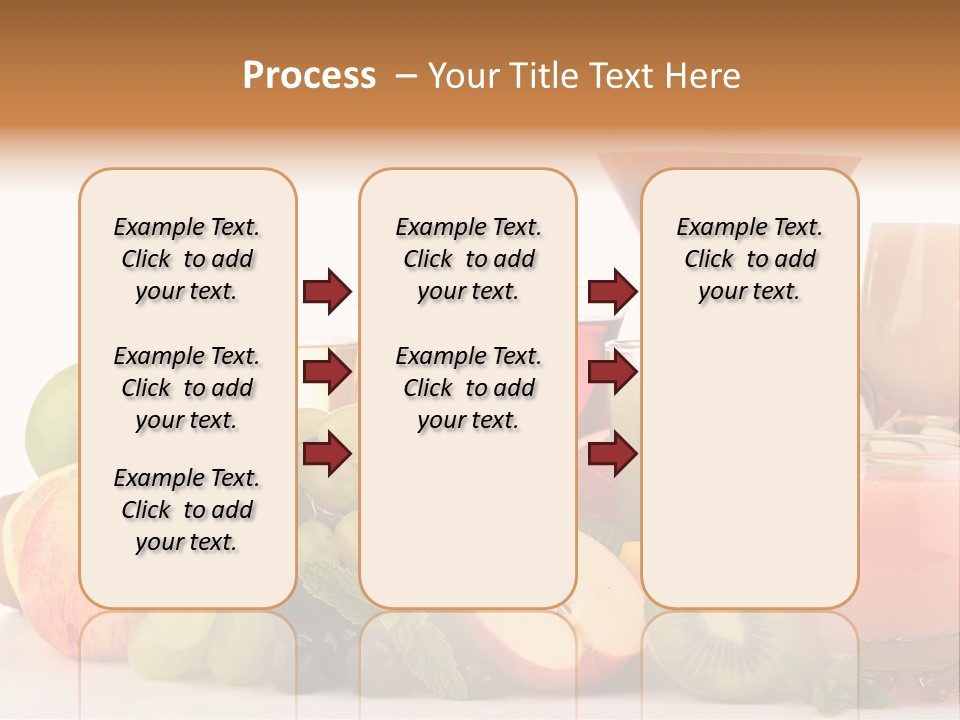 Process – Your Title Text Here

Example Text. Click to add your text.

Example Text. Click to add your text.

Example Text. Click to add your text.

Example Text. Click to add your text.

Example Text. Click to add your text.

Example Text. Click to add your text.